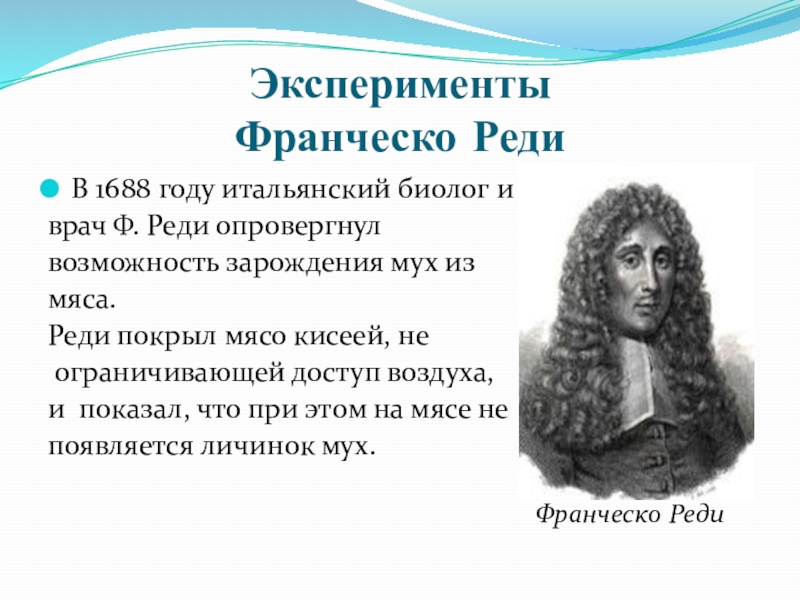 Эксперименты Франческо Реди

В 1688 году итальянский биолог и врач Ф. Реди опровергнул возможность зарождения мух из мяса.
Реди покрыл мясо кисеей, не ограничивающей доступ воздуха, и показал, что при этом на мясе не появляется личинок мух.

Франческо Реди